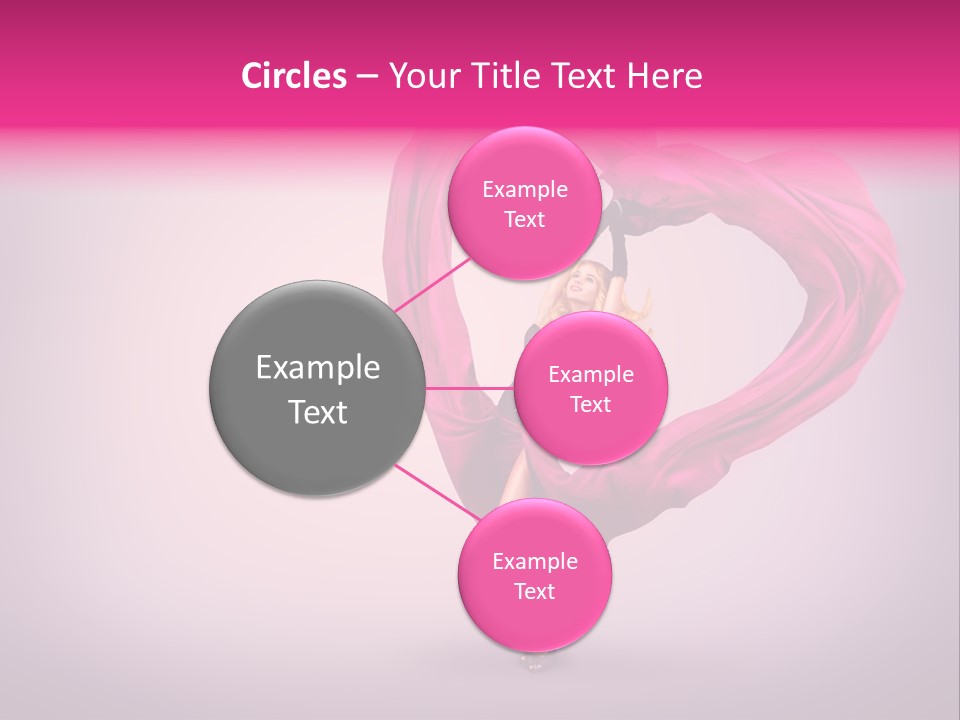 Circles – Your Title Text Here

Example Text

Example Text

Example Text

Example Text